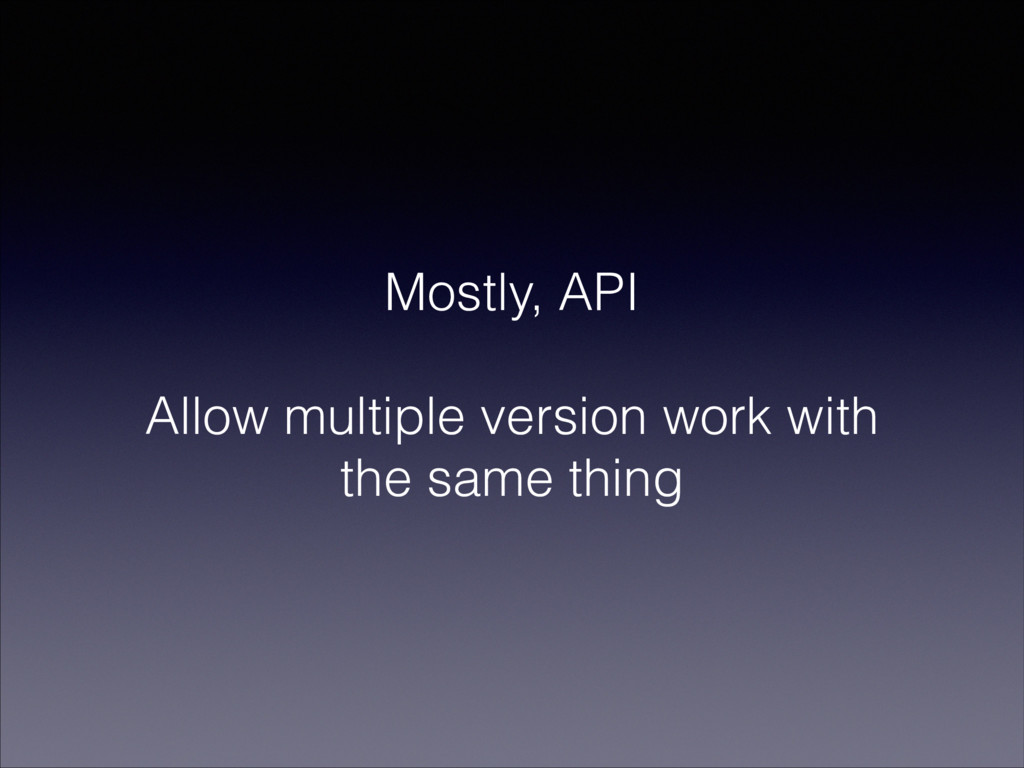 Mostly, API

Allow multiple version work with the same thing